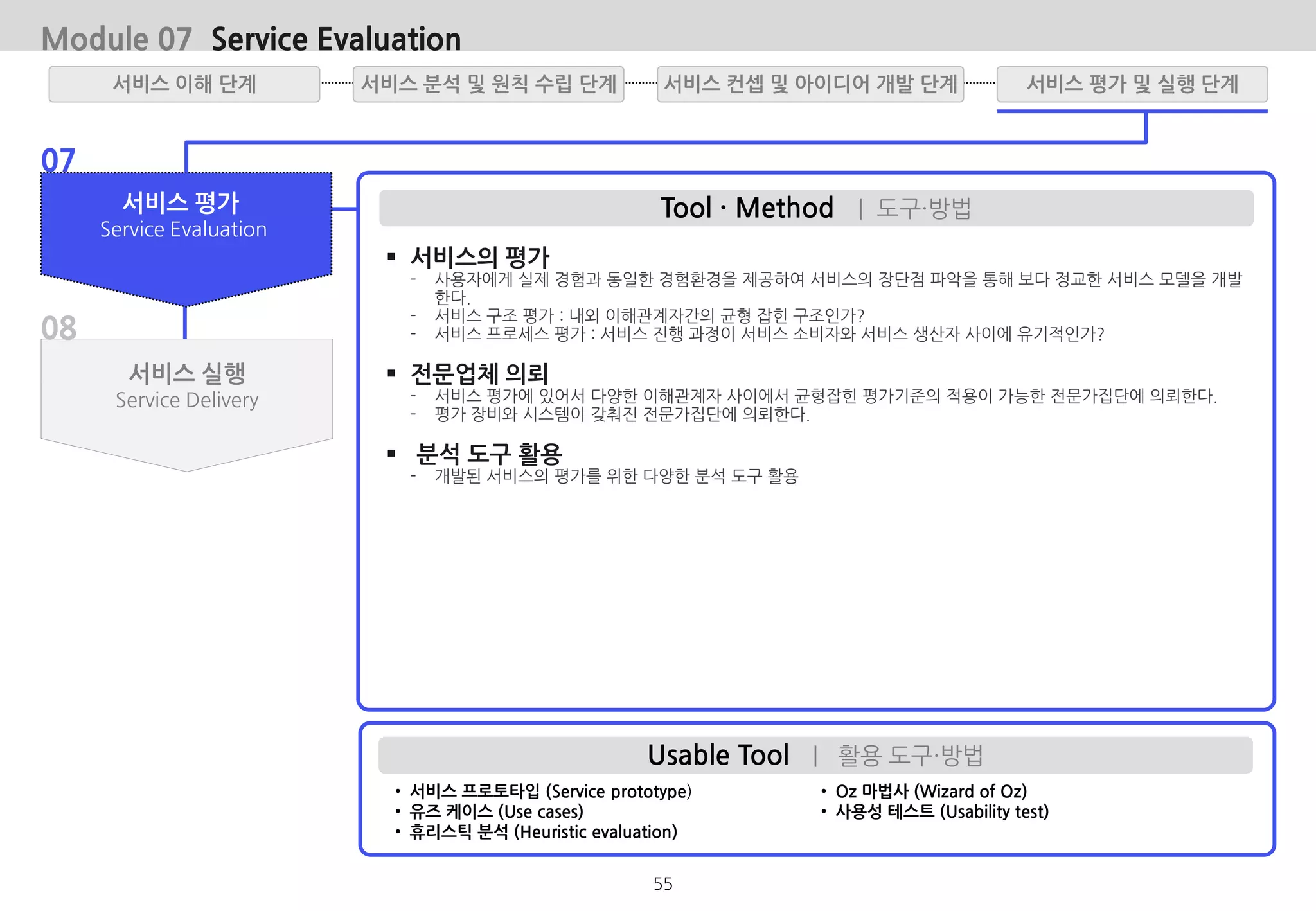 Module 07 Service Evaluation

서비스 이해 단계 서비스 분석 및 원칙 수립 단계 서비스 컨셉 및 아이디어 개발 단계 서비스 평가 및 실행 단계

07
서비스 평가
Service Evaluation

08
서비스 실행
Service Delivery

Tool · Method | 도구·방법

▪ 서비스의 평가
- 사용자에게 실제 경험과 동일한 경험환경을 제공하여 서비스의 장단점 파악을 통해 보다 정교한 서비스 모델을 개발한다.
- 서비스 구조 평가 : 내외 이해관계자간의 균형 잡힌 구조인가?
- 서비스 프로세스 평가 : 서비스 진행 과정이 서비스 소비자와 서비스 생산자 사이에 유기적인가?

▪ 전문업체 의뢰
- 서비스 평가에 있어서 다양한 이해관계자 사이에서 균형잡힌 평가기준의 적용이 가능한 전문가집단에 의뢰한다.
- 평가 장비와 시스템이 갖춰진 전문가집단에 의뢰한다.

▪ 분석 도구 활용
- 개발된 서비스의 평가를 위한 다양한 분석 도구 활용

Usable Tool | 활용 도구·방법

• 서비스 프로토타입 (Service prototype)
• 유즈 케이스 (Use cases)
• 휴리스틱 분석 (Heuristic evaluation)

• Oz 마법사 (Wizard of Oz)
• 사용성 테스트 (Usability test)

55